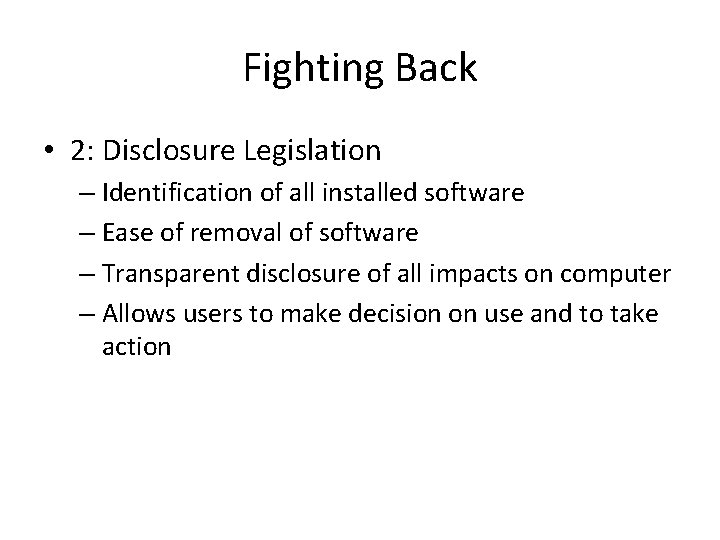 Fighting Back

• 2: Disclosure Legislation
– Identification of all installed software
– Ease of removal of software
– Transparent disclosure of all impacts on computer
– Allows users to make decision on use and to take action